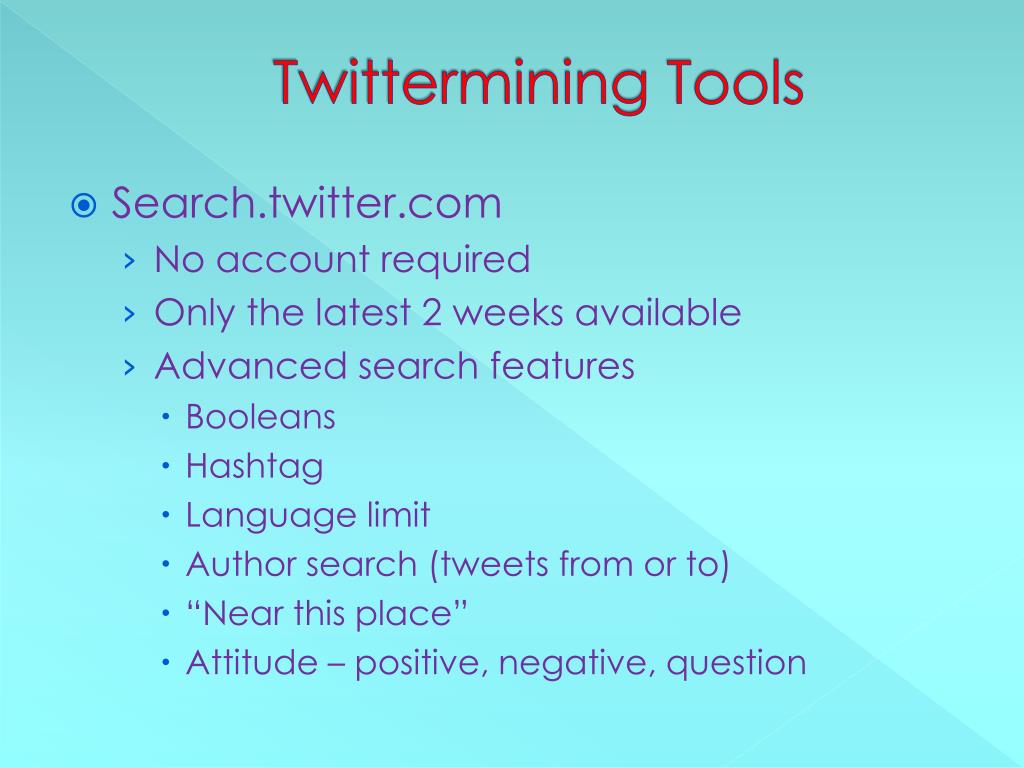 Twittermining Tools

Search.twitter.com
› No account required
› Only the latest 2 weeks available
› Advanced search features
• Booleans
• Hashtag
• Language limit
• Author search (tweets from or to)
• “Near this place”
• Attitude – positive, negative, question